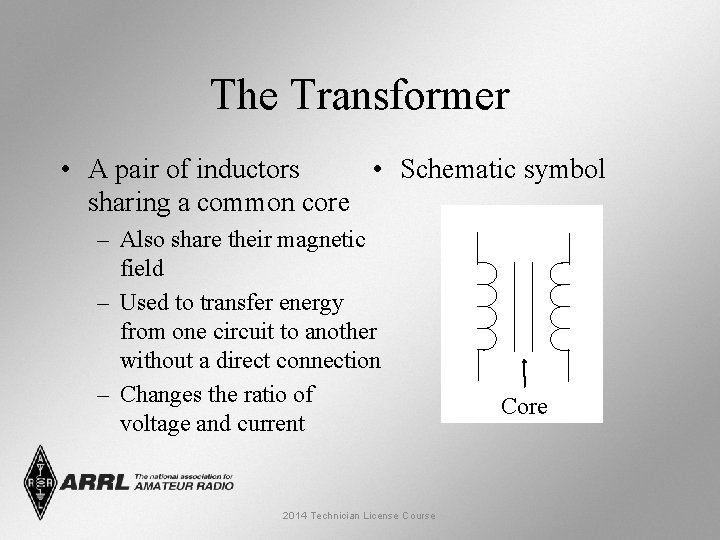 The Transformer

• A pair of inductors sharing a common core
– Also share their magnetic field
– Used to transfer energy from one circuit to another without a direct connection
– Changes the ratio of voltage and current

• Schematic symbol

Core

ARRL The national association for AMATEUR RADIO

2014 Technician License Course